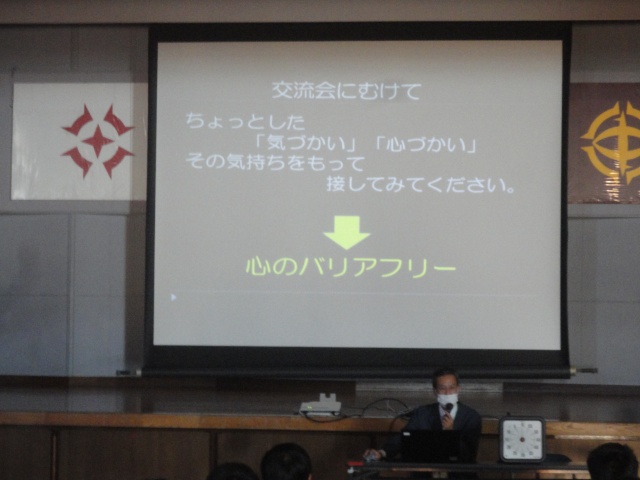 交流会にむけて

ちょっとした
「気づかい」「心づかい」
その気持ちをもって
接してみてください。

心のバリアフリー